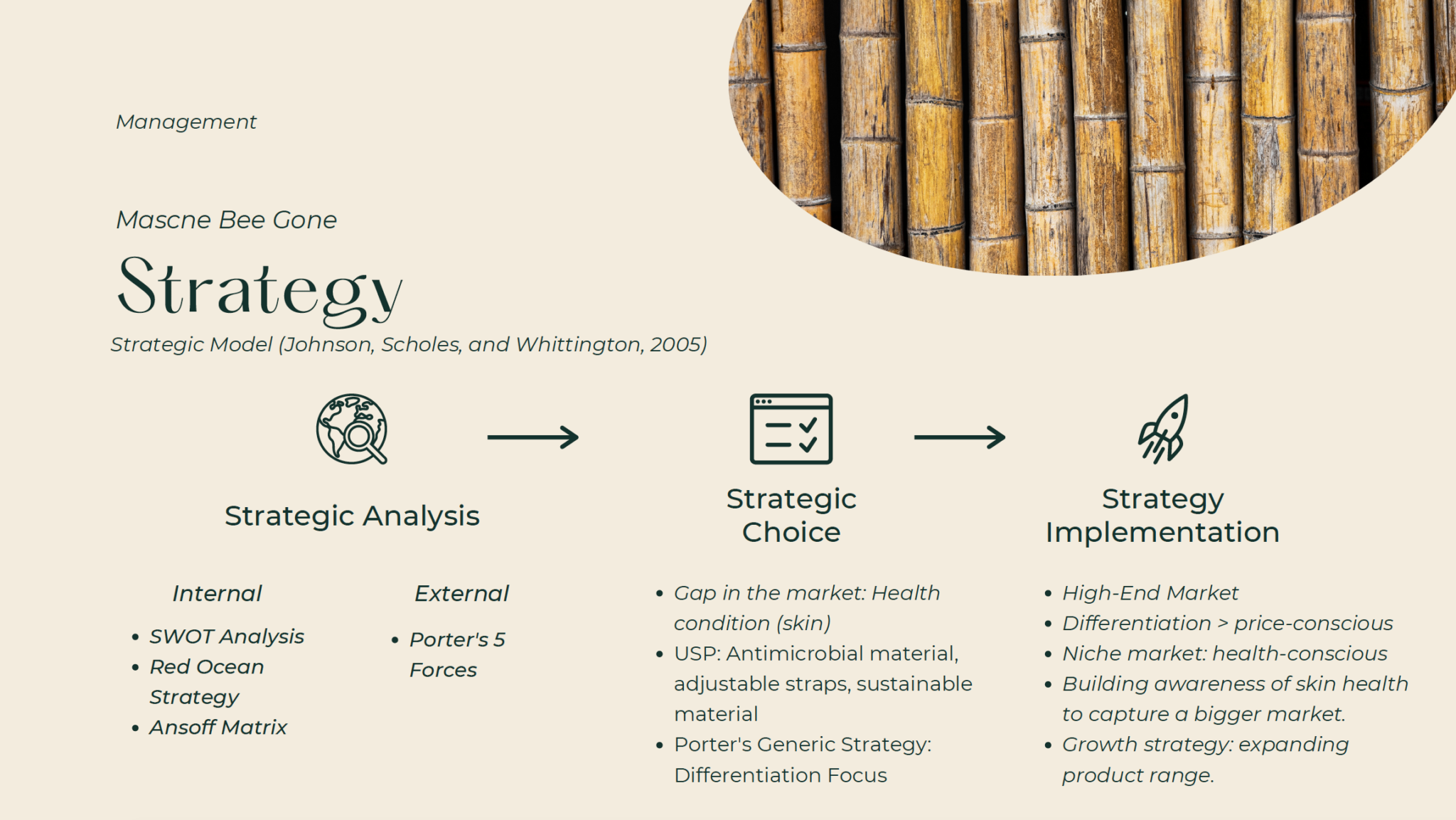 Management

Mascne Bee Gone

Strategy

Strategic Model (Johnson, Scholes, and Whittington, 2005)

Strategic Analysis

Internal

- SWOT Analysis
- Red Ocean Strategy
- Ansoff Matrix

External

- Porter's 5 Forces

Strategic Choice

- Gap in the market: Health condition (skin)
- USP: Antimicrobial material, adjustable straps, sustainable material
- Porter's Generic Strategy: Differentiation Focus

Strategy Implementation

- High-End Market
- Differentiation > price-conscious
- Niche market: health-conscious
- Building awareness of skin health to capture a bigger market.
- Growth strategy: expanding product range.